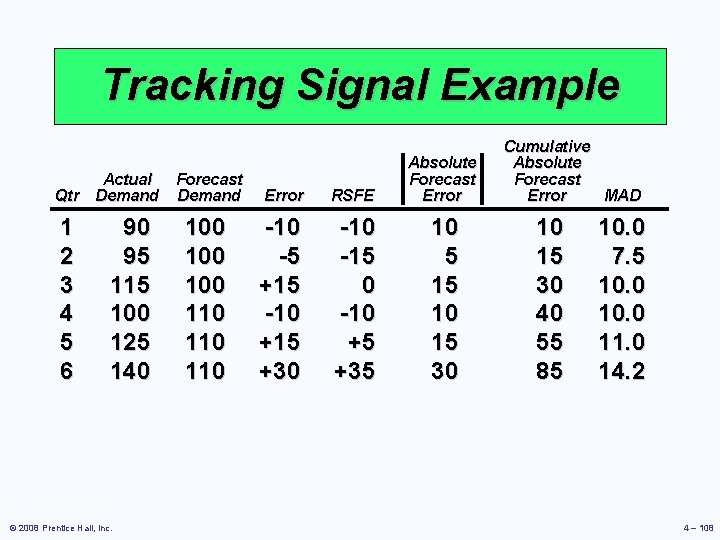 Tracking Signal Example

| Qtr | Actual Demand | Forecast Demand | Error | RSFE | Absolute Forecast Error | Cumulative Absolute Forecast Error | MAD |
|---|---|---|---|---|---|---|---|
| 1 | 90 | 100 | -10 | -10 | 10 | 10 | 10.0 |
| 2 | 95 | 100 | -5 | -15 | 5 | 15 | 7.5 |
| 3 | 115 | 100 | +15 | 0 | 15 | 30 | 10.0 |
| 4 | 100 | 110 | -10 | -10 | 10 | 40 | 10.0 |
| 5 | 125 | 110 | +15 | +5 | 15 | 55 | 11.0 |
| 6 | 140 | 110 | +30 | +35 | 30 | 85 | 14.2 |

© 2008 Prentice Hall, Inc.

4 – 108